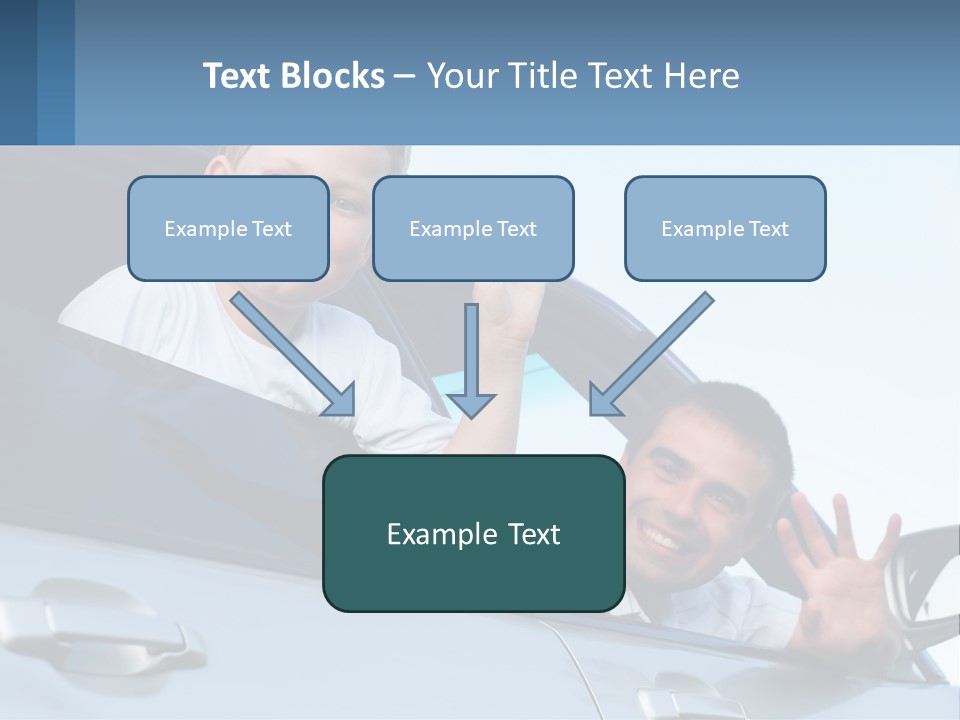 Text Blocks – Your Title Text Here

Example Text

Example Text

Example Text

Example Text